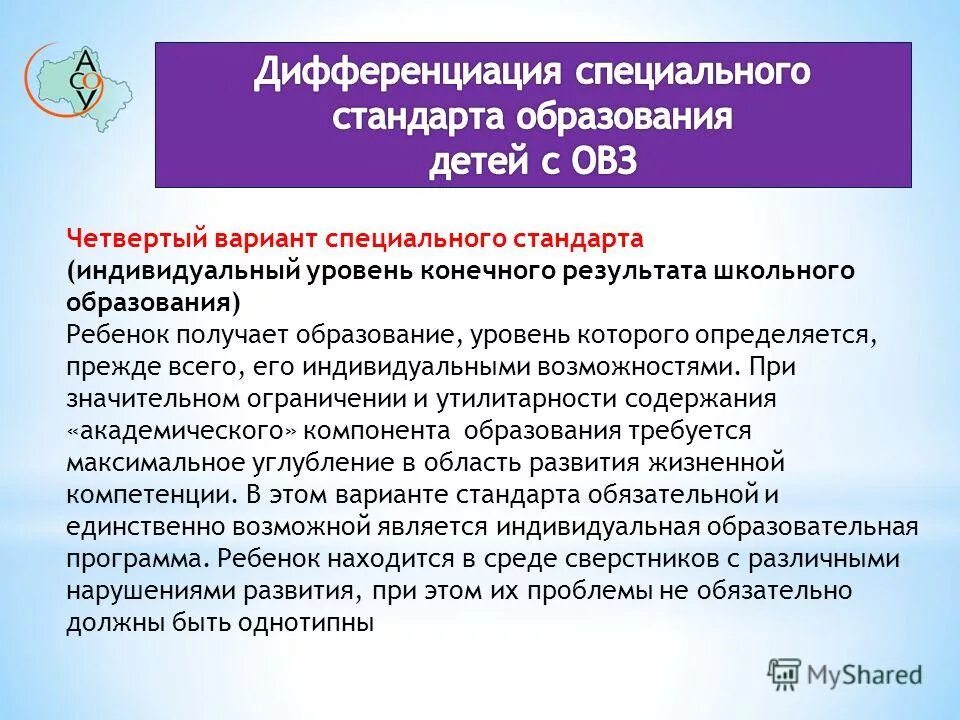 АСОУ

Дифференциация специального стандарта образования детей с ОВЗ

Четвертый вариант специального стандарта
(индивидуальный уровень конечного результата школьного образования)
Ребенок получает образование, уровень которого определяется, прежде всего, его индивидуальными возможностями. При значительном ограничении и утилитарности содержания «академического» компонента образования требуется максимальное углубление в область развития жизненной компетенции. В этом варианте стандарта обязательной и единственно возможной является индивидуальная образовательная программа. Ребенок находится в среде сверстников с различными нарушениями развития, при этом их проблемы не обязательно должны быть однотипны

MyShared